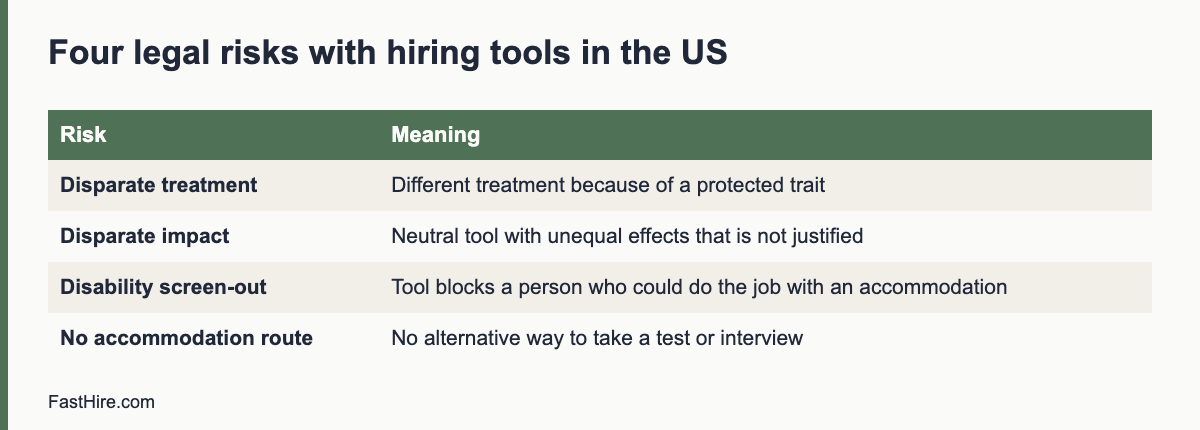 Four legal risks with hiring tools in the US

| Risk | Meaning |
|---|---|
| Disparate treatment | Different treatment because of a protected trait |
| Disparate impact | Neutral tool with unequal effects that is not justified |
| Disability screen-out | Tool blocks a person who could do the job with an accommodation |
| No accommodation route | No alternative way to take a test or interview |

FastHire.com